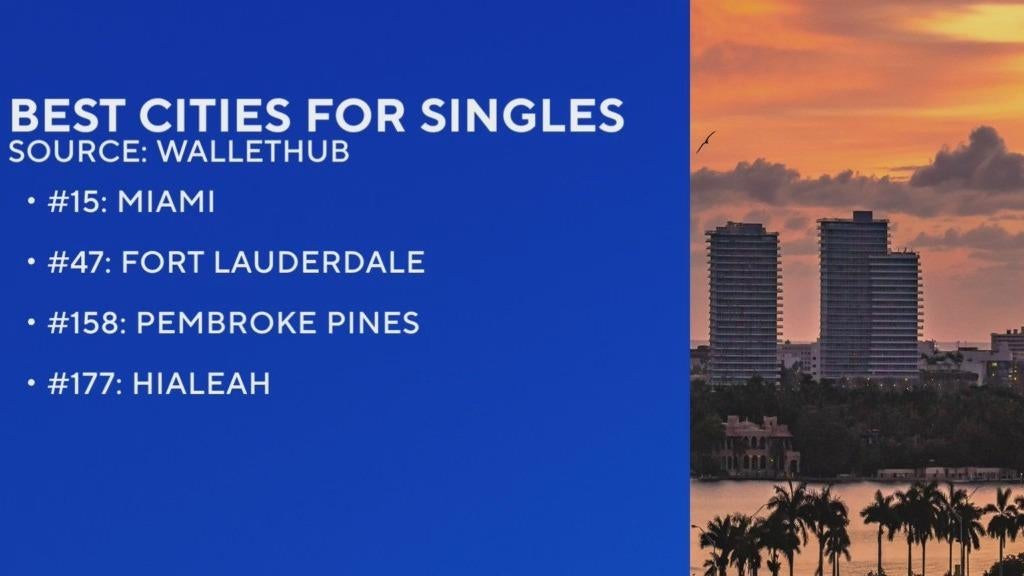 BEST CITIES FOR SINGLES
SOURCE: WALLETHUB

• #15: MIAMI
• #47: FORT LAUDERDALE
• #158: PEMBROKE PINES
• #177: HIALEAH